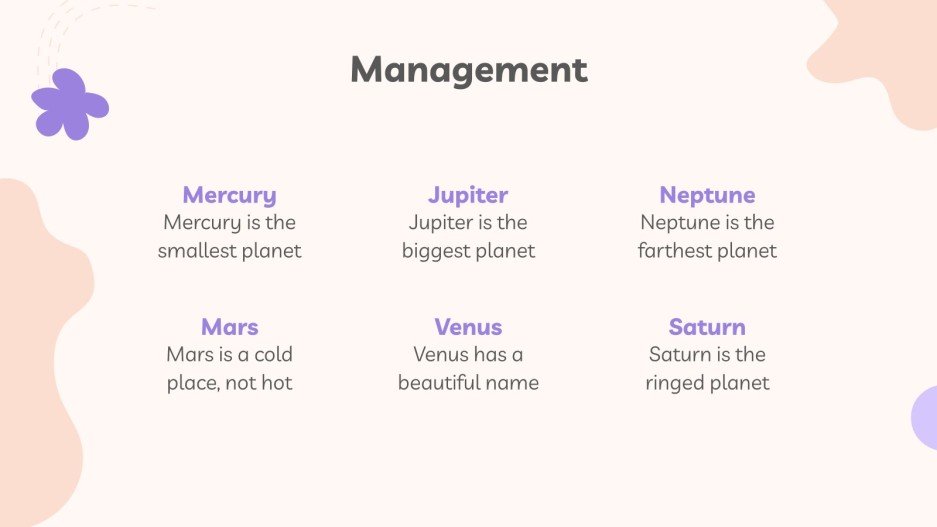 Management

Mercury
Mercury is the smallest planet

Jupiter
Jupiter is the biggest planet

Neptune
Neptune is the farthest planet

Mars
Mars is a cold place, not hot

Venus
Venus has a beautiful name

Saturn
Saturn is the ringed planet